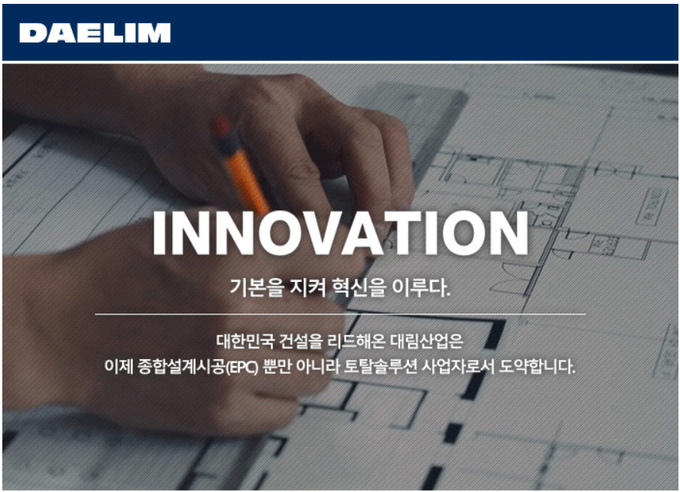 DAELIM

INNOVATION

기본을 지켜 혁신을 이루다.

대한민국 건설을 리드해온 대림산업은
이제 종합설계시공(EPC) 뿐만 아니라 토탈솔루션 사업자로서 도약합니다.